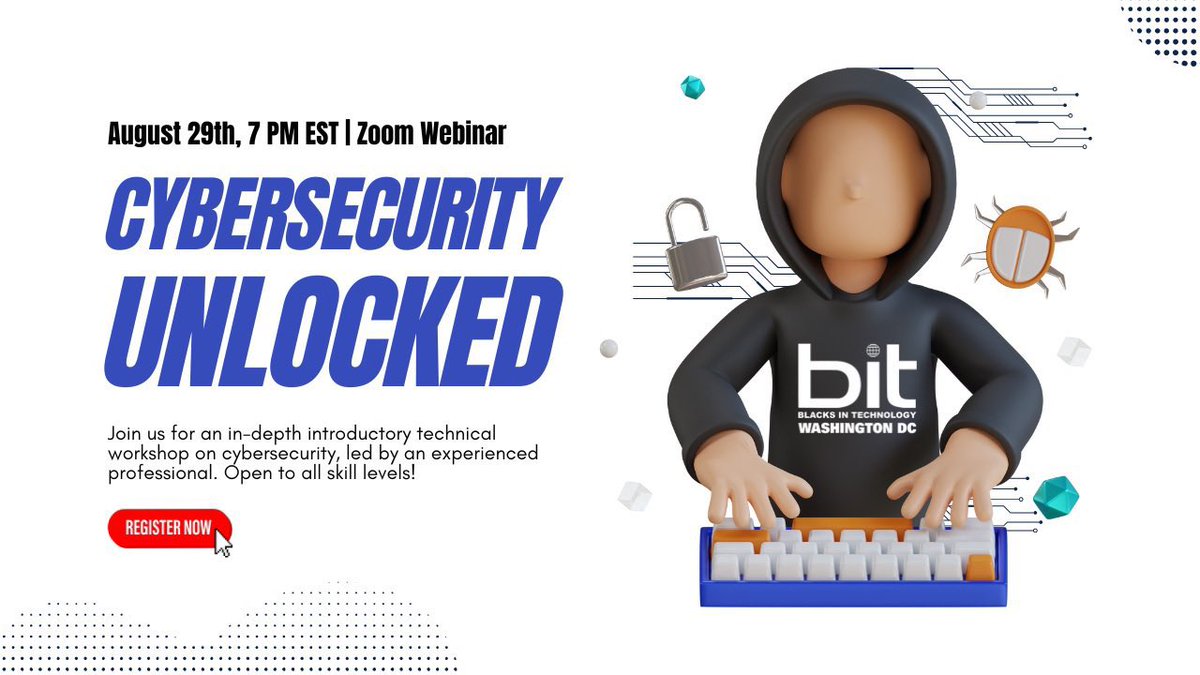 August 29th, 7 PM EST | Zoom Webinar

CYBERSECURITY UNLOCKED

Join us for an in-depth introductory technical workshop on cybersecurity, led by an experienced professional. Open to all skill levels!

REGISTER NOW

bit
BLACKS IN TECHNOLOGY
WASHINGTON DC